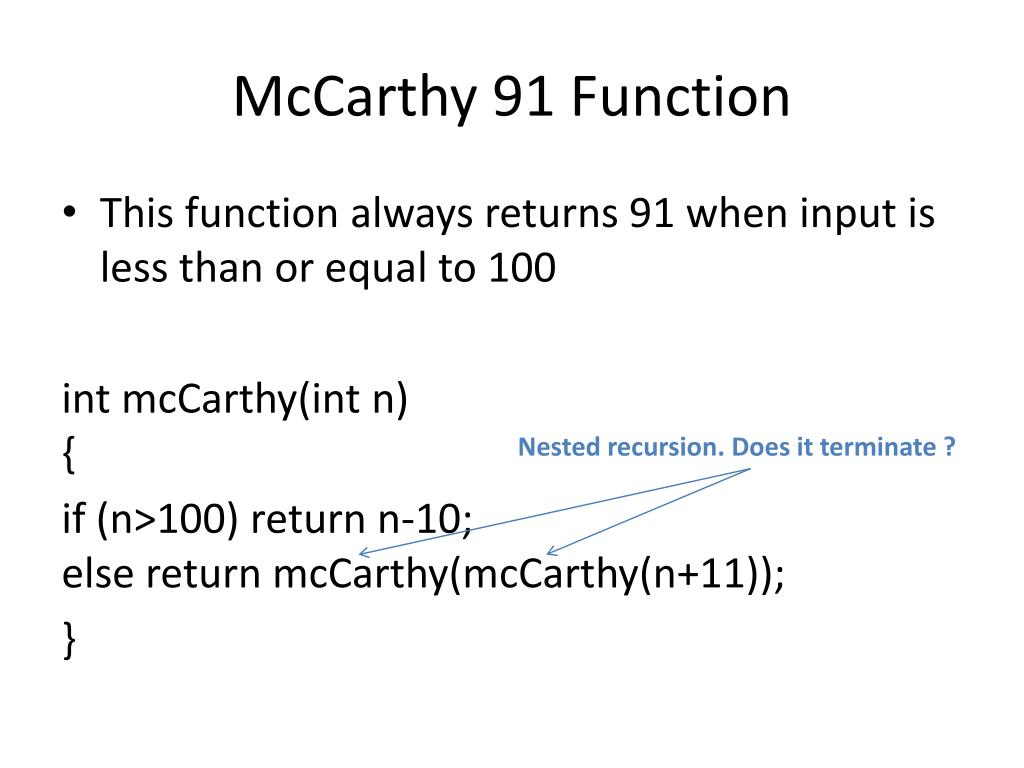 McCarthy 91 Function

• This function always returns 91 when input is less than or equal to 100

int mcCarthy(int n)
{

Nested recursion. Does it terminate ?

if (n>100) return n-10;
else return mcCarthy(mcCarthy(n+11));

}